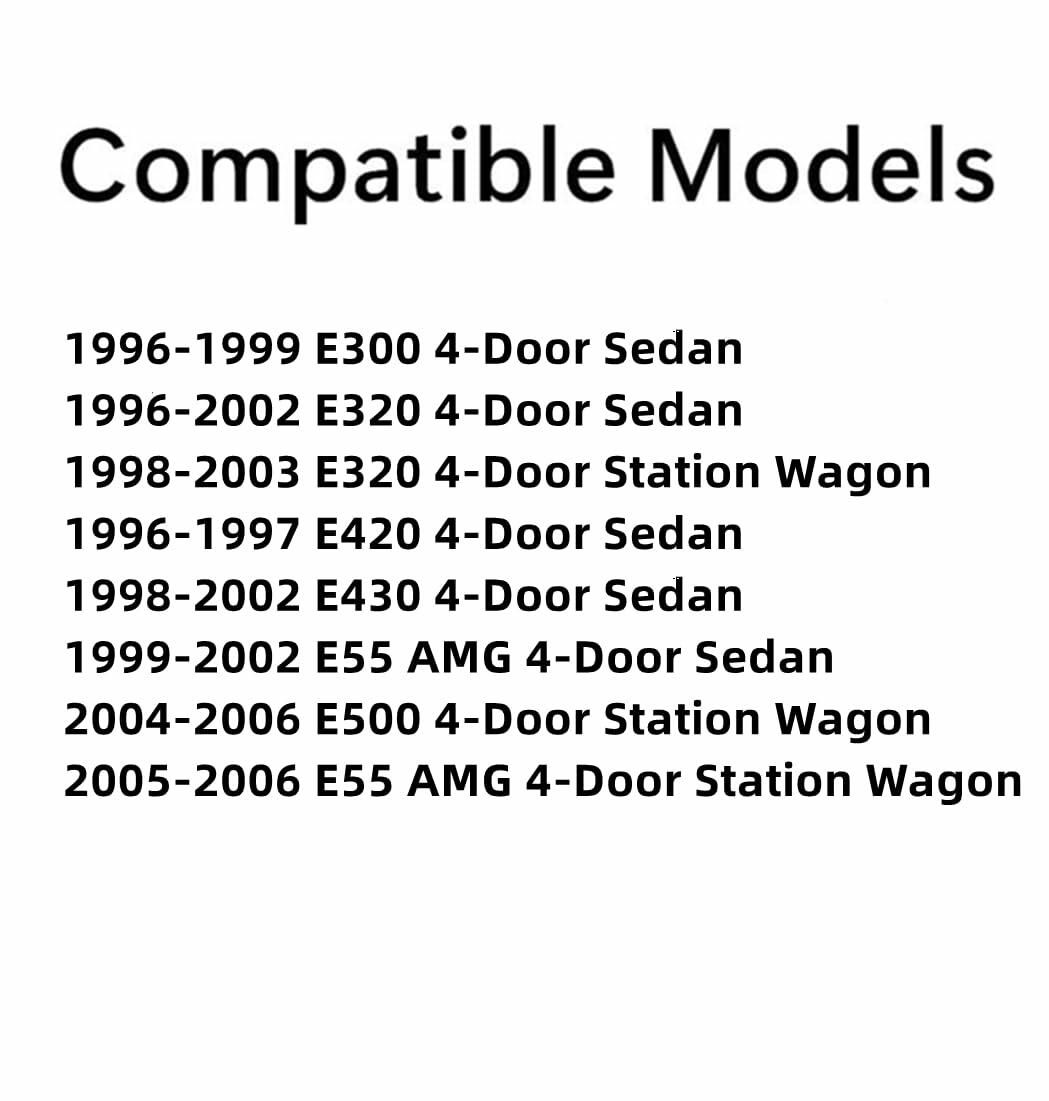 Compatible Models

1996-1999 E300 4-Door Sedan
1996-2002 E320 4-Door Sedan
1998-2003 E320 4-Door Station Wagon
1996-1997 E420 4-Door Sedan
1998-2002 E430 4-Door Sedan
1999-2002 E55 AMG 4-Door Sedan
2004-2006 E500 4-Door Station Wagon
2005-2006 E55 AMG 4-Door Station Wagon